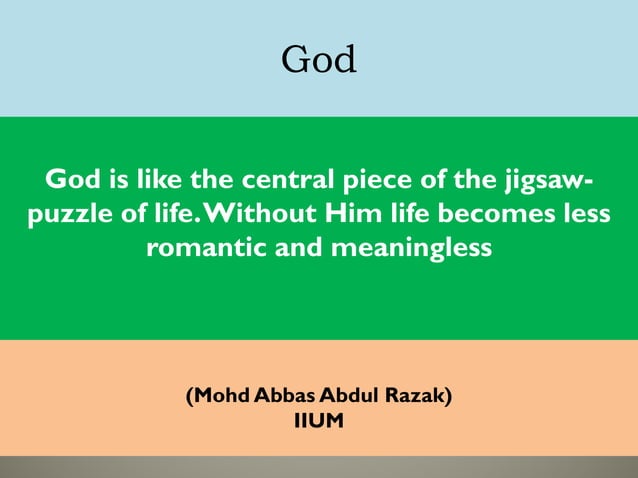 God

God is like the central piece of the jigsaw-puzzle of life. Without Him life becomes less romantic and meaningless

(Mohd Abbas Abdul Razak)
IIUM